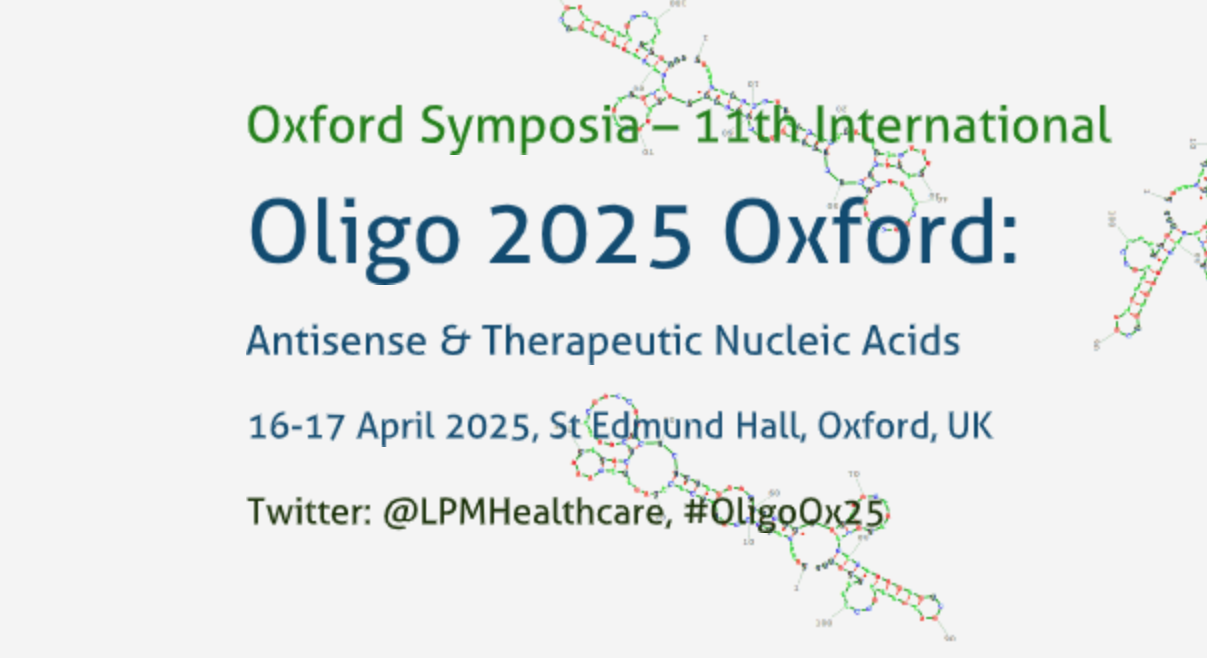 Oxford Symposia – 11th International

Oligo 2025 Oxford:

Antisense & Therapeutic Nucleic Acids

16-17 April 2025, St Edmund Hall, Oxford, UK

Twitter: @LPMHealthcare, #OligoOx25